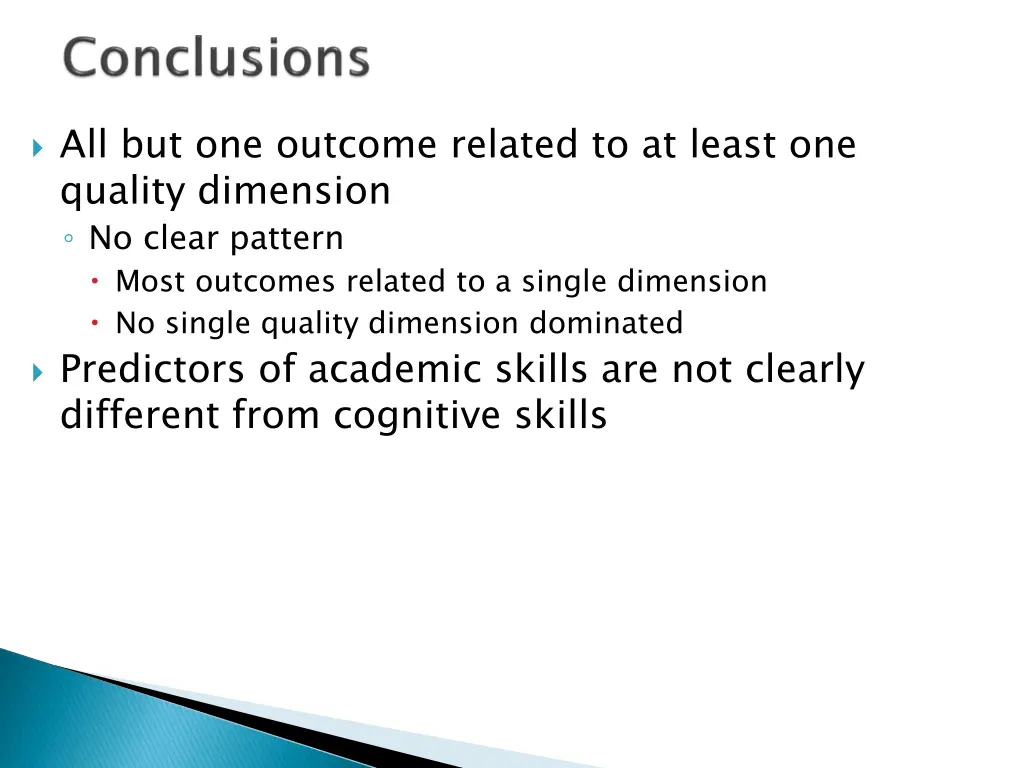 Conclusions

All but one outcome related to at least one quality dimension

No clear pattern

Most outcomes related to a single dimension

No single quality dimension dominated

Predictors of academic skills are not clearly different from cognitive skills